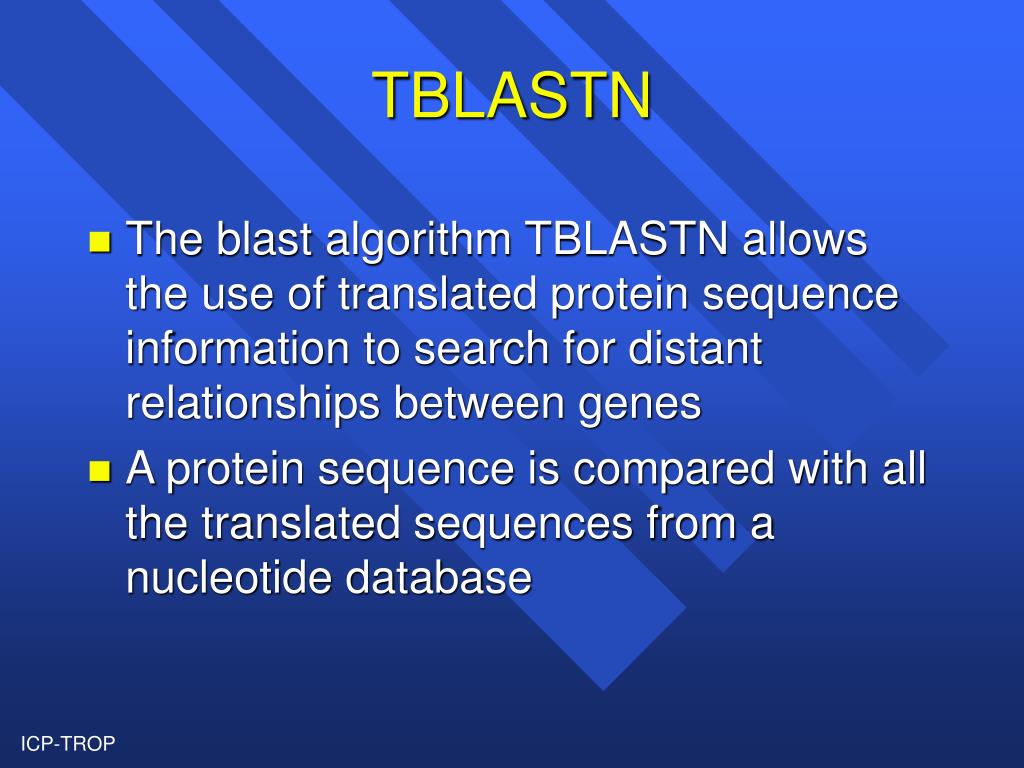 TBLASTN

The blast algorithm TBLASTN allows the use of translated protein sequence information to search for distant relationships between genes

A protein sequence is compared with all the translated sequences from a nucleotide database

ICP-TROP